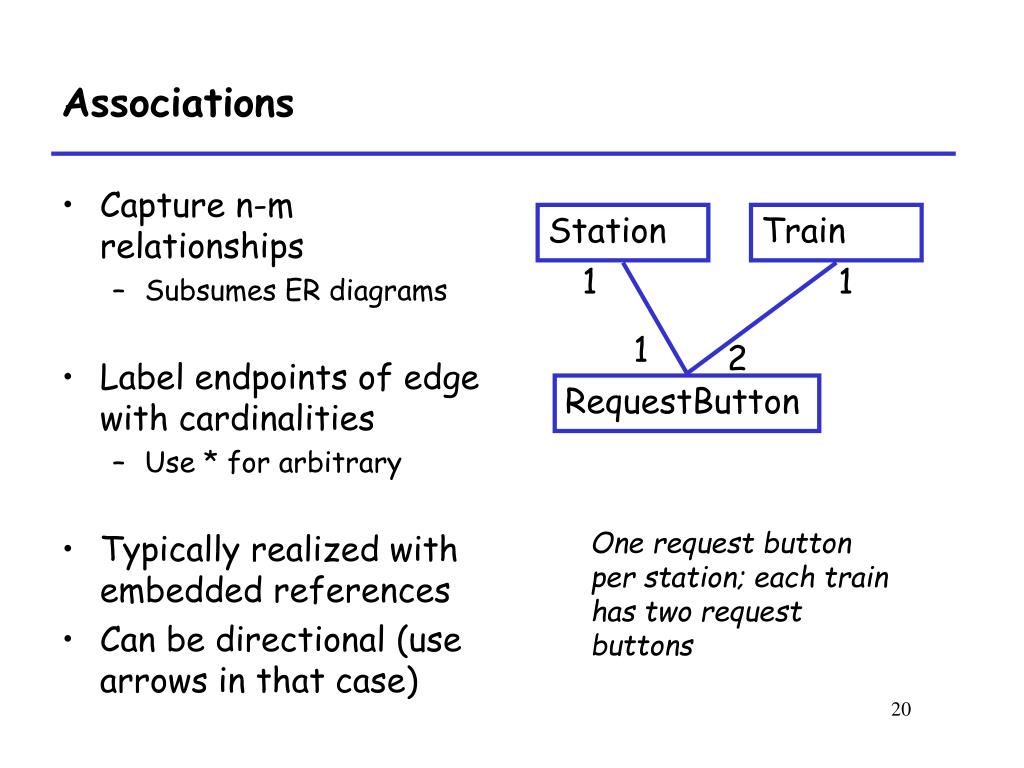 Associations

• Capture n-m relationships
– Subsumes ER diagrams

• Label endpoints of edge with cardinalities
– Use * for arbitrary

• Typically realized with embedded references
• Can be directional (use arrows in that case)

Station
Train
1
1
1
2
RequestButton

One request button per station; each train has two request buttons

20